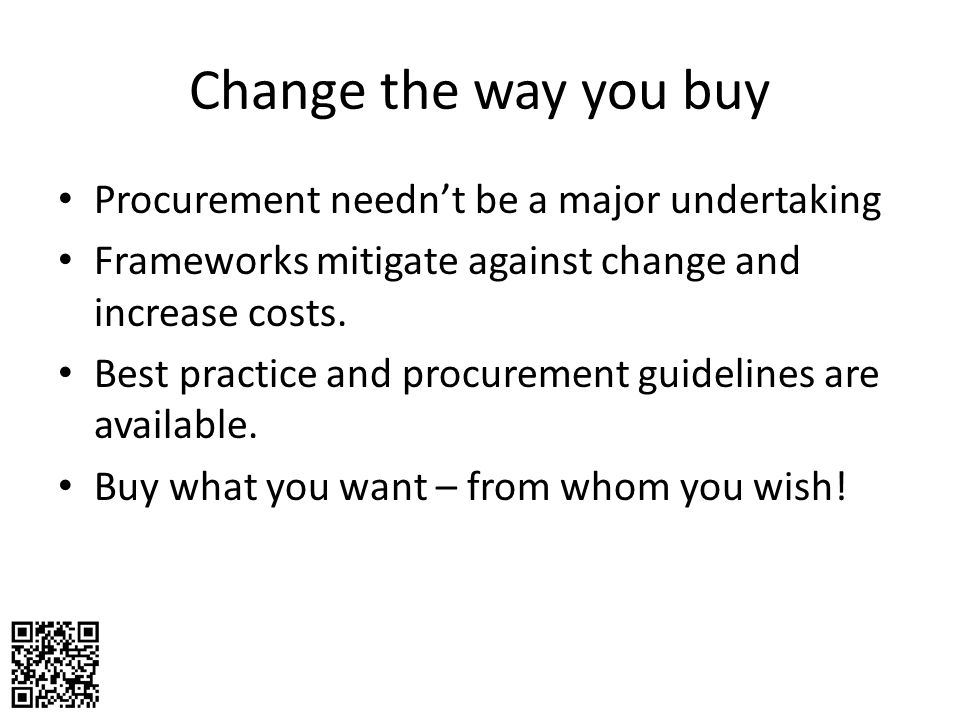 Change the way you buy

• Procurement needn't be a major undertaking
• Frameworks mitigate against change and increase costs.
• Best practice and procurement guidelines are available.
• Buy what you want – from whom you wish!